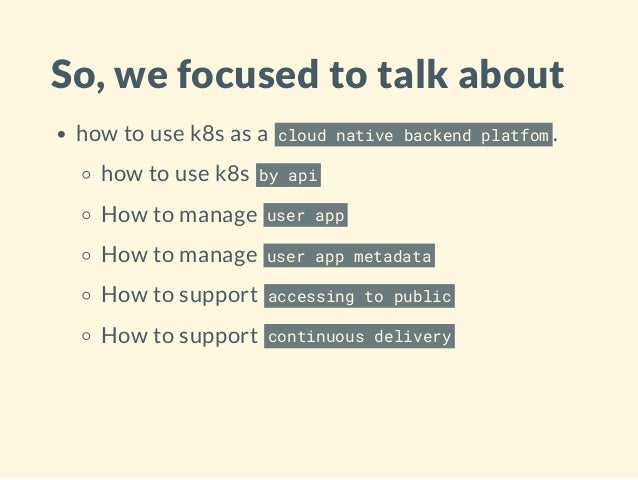 So, we focused to talk about

- how to use k8s as a cloud native backend platfom.
  - how to use k8s by api
  - How to manage user app
  - How to manage user app metadata
  - How to support accessing to public
  - How to support continuous delivery